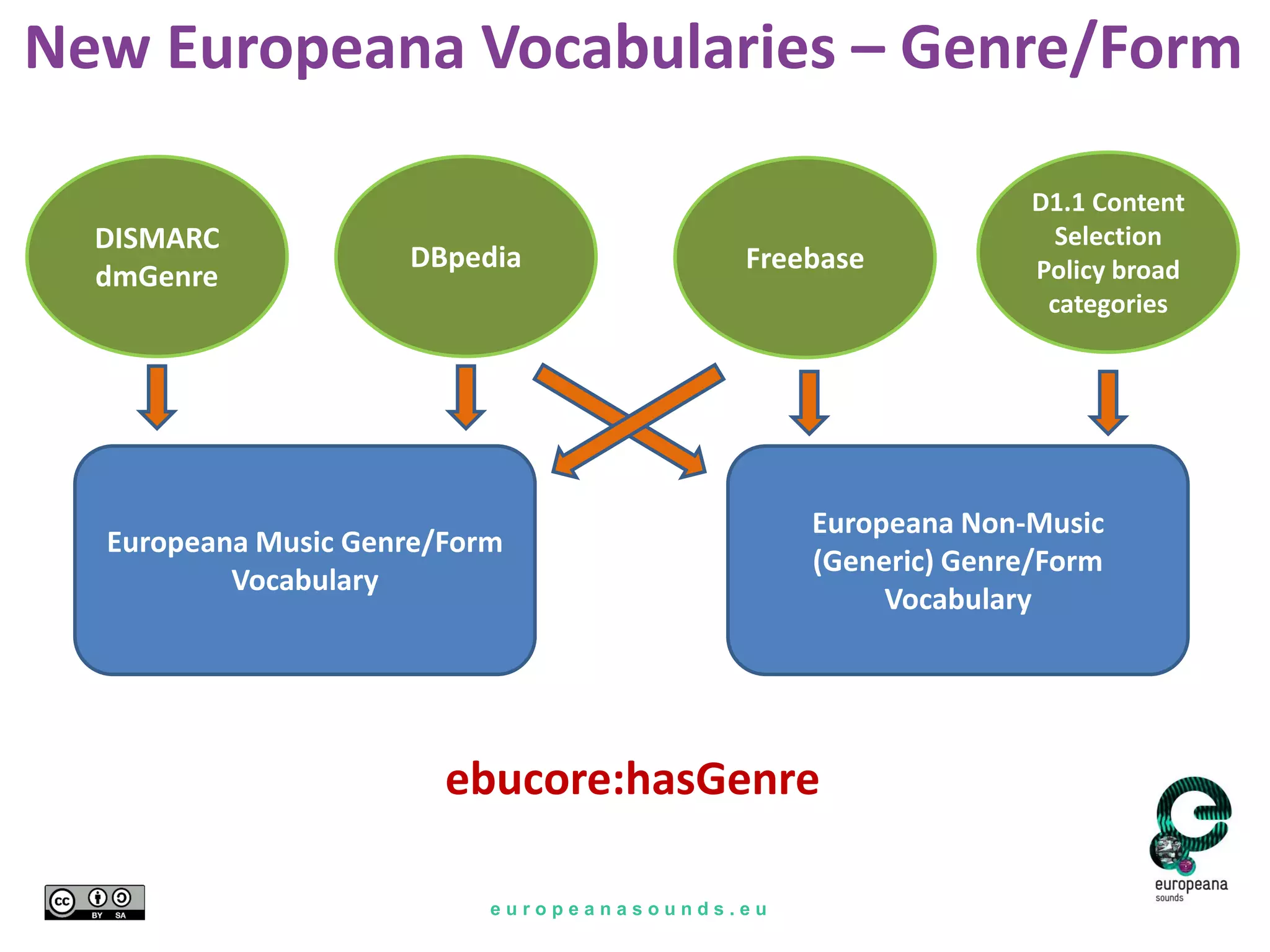 New Europeana Vocabularies – Genre/Form

DISMARC dmGenre

DBpedia

Freebase

D1.1 Content Selection Policy broad categories

Europeana Music Genre/Form Vocabulary

Europeana Non-Music (Generic) Genre/Form Vocabulary

ebucore:hasGenre

cc BY SA

europeanasounds.eu

europeana sounds